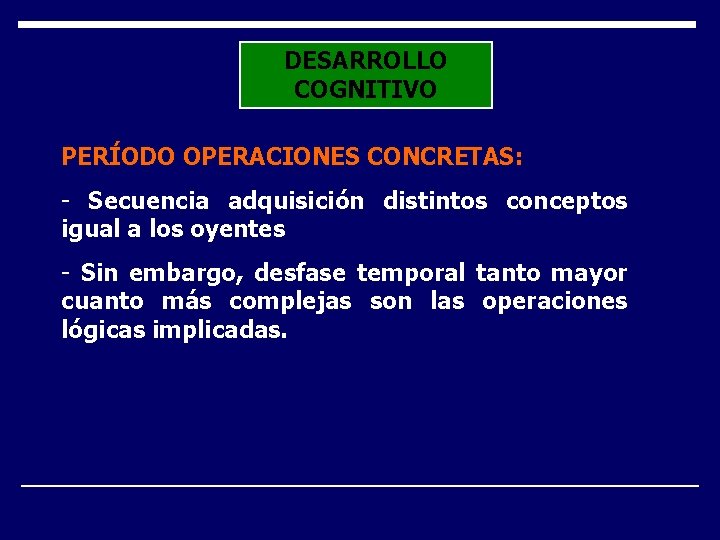 DESARROLLO COGNITIVO

PERÍODO OPERACIONES CONCRETAS:

- Secuencia adquisición distintos conceptos igual a los oyentes

- Sin embargo, desfase temporal tanto mayor cuanto más complejas son las operaciones lógicas implicadas.